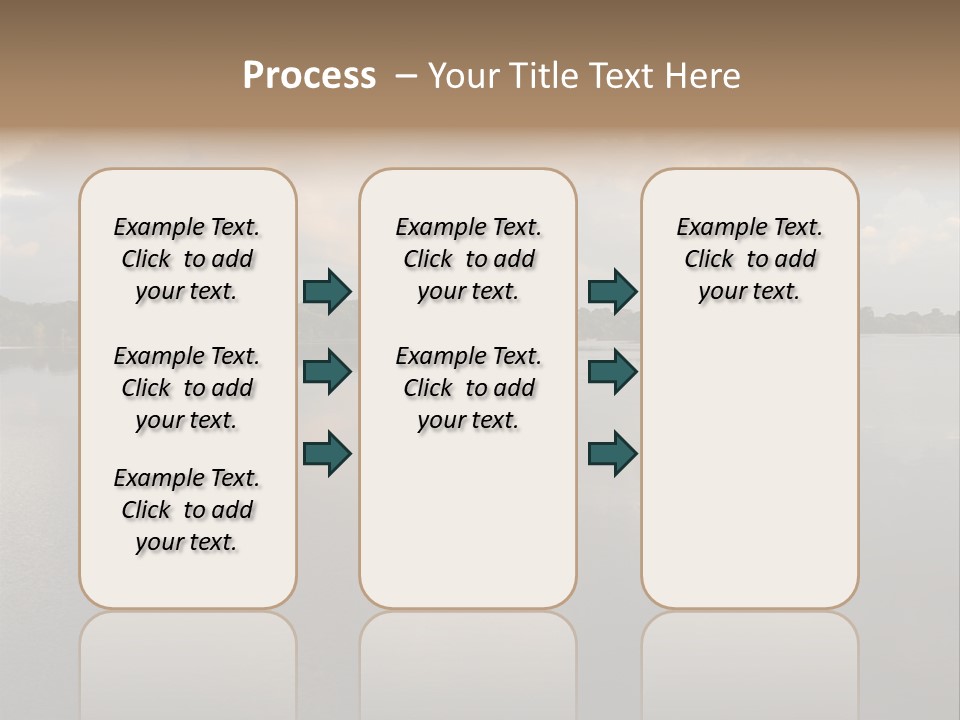 Process – Your Title Text Here

Example Text. Click to add your text.

Example Text. Click to add your text.

Example Text. Click to add your text.

Example Text. Click to add your text.

Example Text. Click to add your text.

Example Text. Click to add your text.